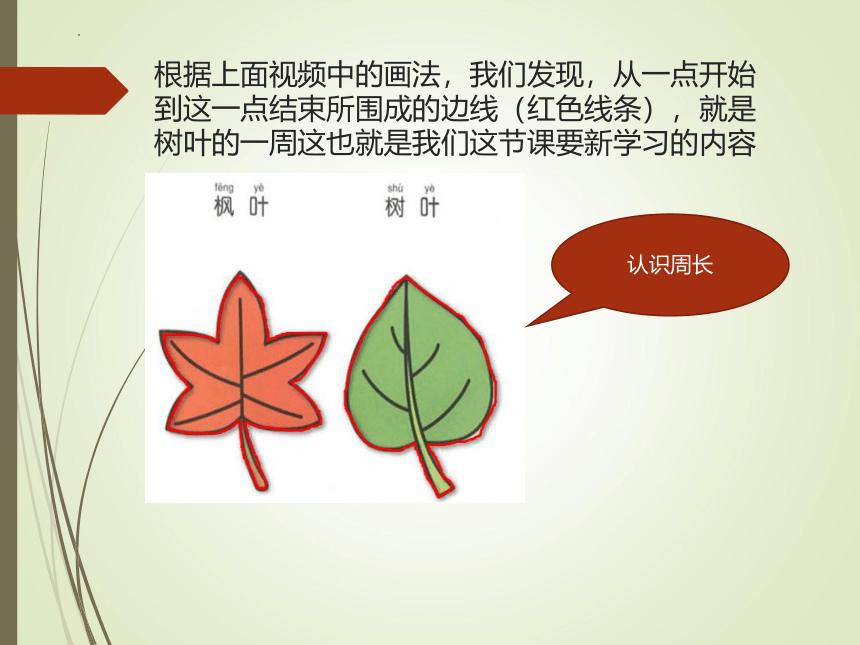 根据上面视频中的画法，我们发现，从一点开始到这一点结束所围成的边线（红色线条），就是树叶的一周这也就是我们这节课要新学习的内容

fēng yè
枫 叶

shù yè
树 叶

认识周长